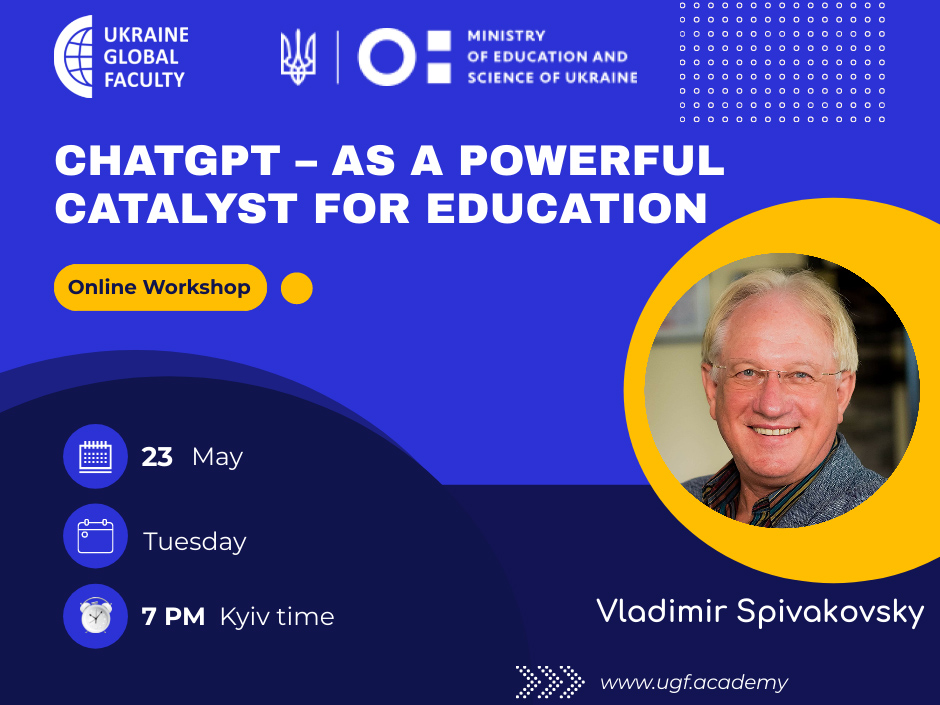 UKRAINE GLOBAL FACULTY

MINISTRY OF EDUCATION AND SCIENCE OF UKRAINE

CHATGPT – AS A POWERFUL CATALYST FOR EDUCATION

Online Workshop

23 May

Tuesday

7 PM Kyiv time

Vladimir Spivakovsky

www.ugf.academy